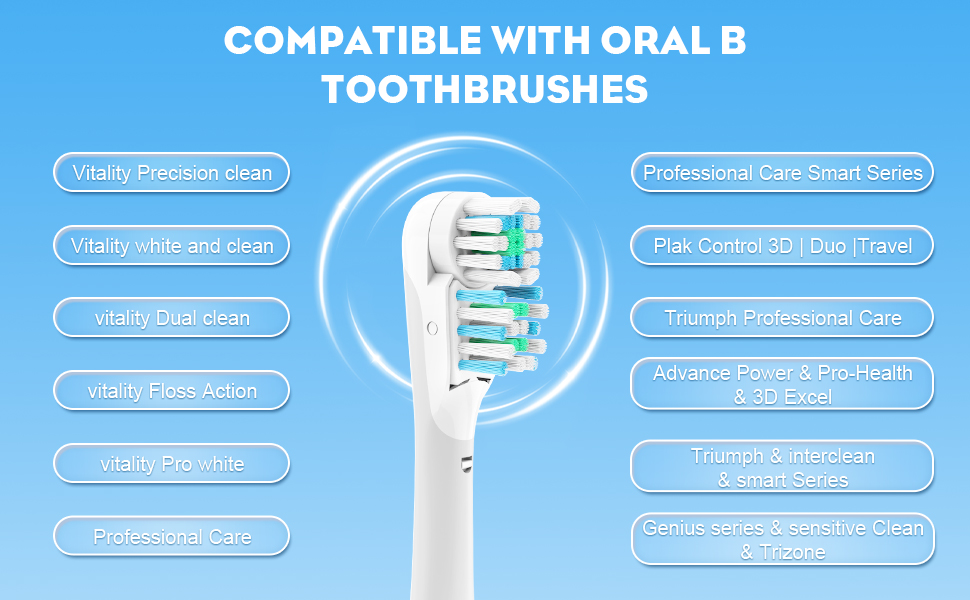 COMPATIBLE WITH ORAL B TOOTHBRUSHES

Vitality Precision clean

Vitality white and clean

vitality Dual clean

vitality Floss Action

vitality Pro white

Professional Care

Professional Care Smart Series

Plak Control 3D | Duo |Travel

Triumph Professional Care

Advance Power & Pro-Health & 3D Excel

Triumph & interclean & smart Series

Genius series & sensitive Clean & Trizone